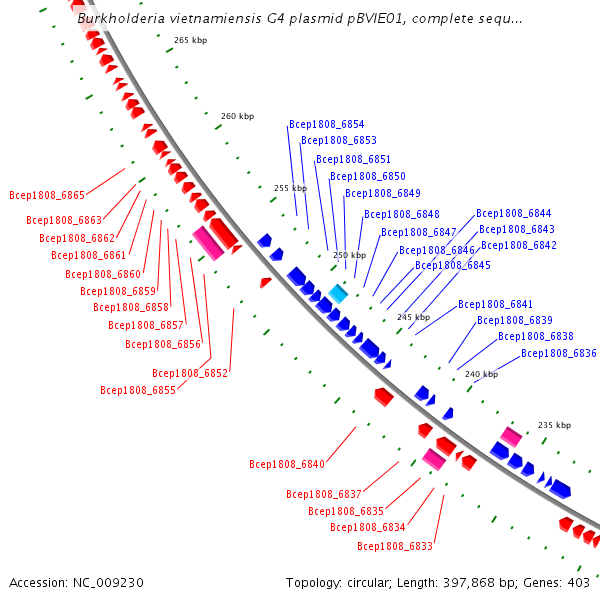 Burkholderia vietnamiensis G4 plasmid pBVIE01, complete sequ...

265 kbp
260 kbp
255 kbp
250 kbp
245 kbp
240 kbp
235 kbp

Bcep1808_6854
Bcep1808_6853
Bcep1808_6851
Bcep1808_6850
Bcep1808_6849
Bcep1808_6848
Bcep1808_6847
Bcep1808_6846
Bcep1808_6845
Bcep1808_6844
Bcep1808_6843
Bcep1808_6842
Bcep1808_6841
Bcep1808_6839
Bcep1808_6838
Bcep1808_6836

Bcep1808_6865
Bcep1808_6863
Bcep1808_6862
Bcep1808_6861
Bcep1808_6860
Bcep1808_6859
Bcep1808_6858
Bcep1808_6857
Bcep1808_6856
Bcep1808_6852
Bcep1808_6855
Bcep1808_6840
Bcep1808_6837
Bcep1808_6835
Bcep1808_6834
Bcep1808_6833

Accession: NC_009230
Topology: circular; Length: 397,868 bp; Genes: 403